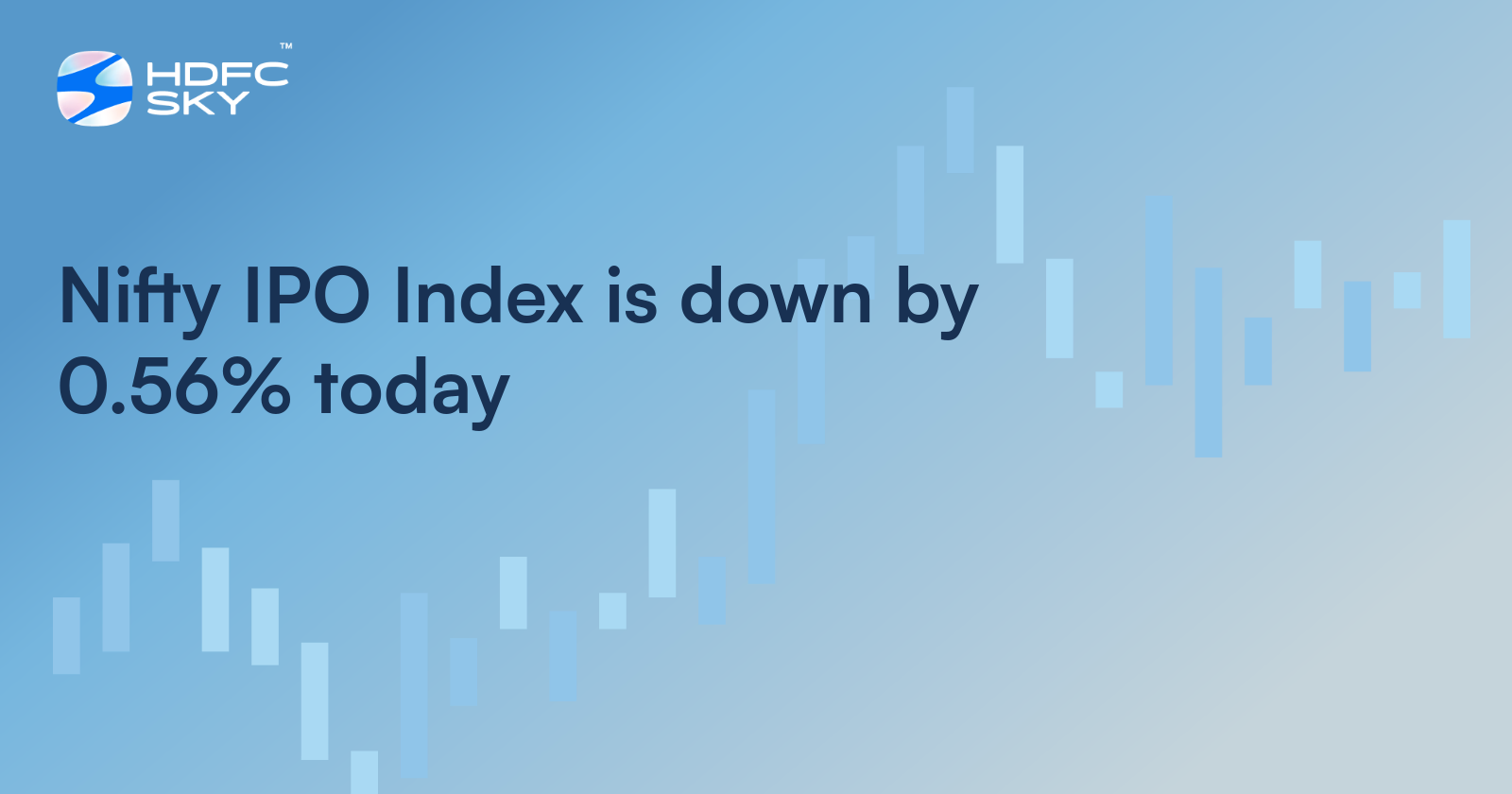 HDFC SKY™

Nifty IPO Index is down by 0.56% today